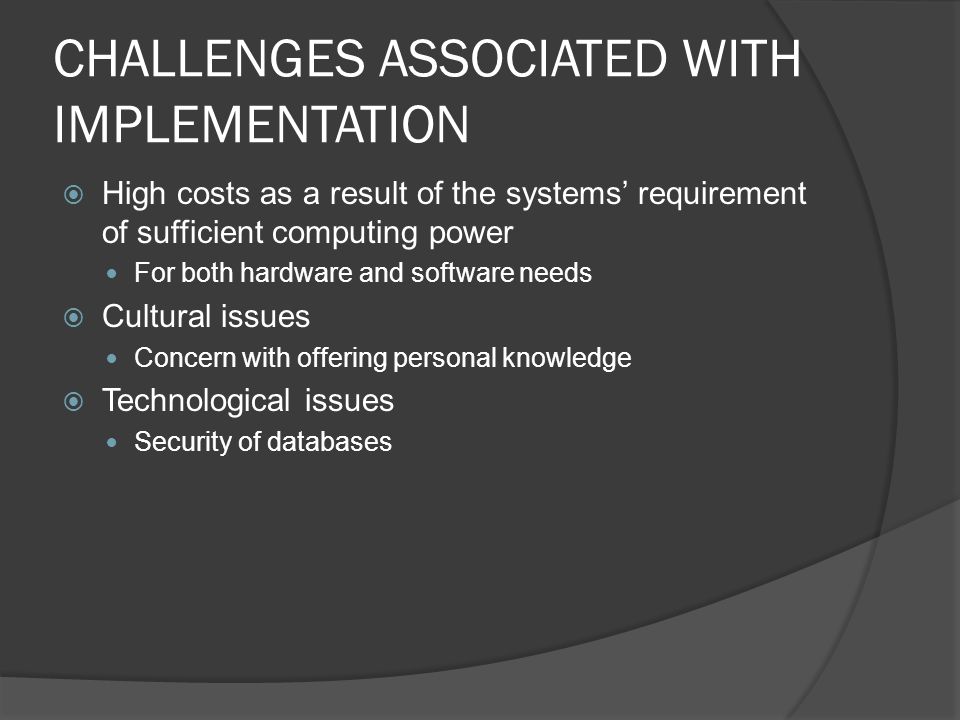 CHALLENGES ASSOCIATED WITH IMPLEMENTATION

High costs as a result of the systems’ requirement of sufficient computing power

For both hardware and software needs

Cultural issues

Concern with offering personal knowledge

Technological issues

Security of databases